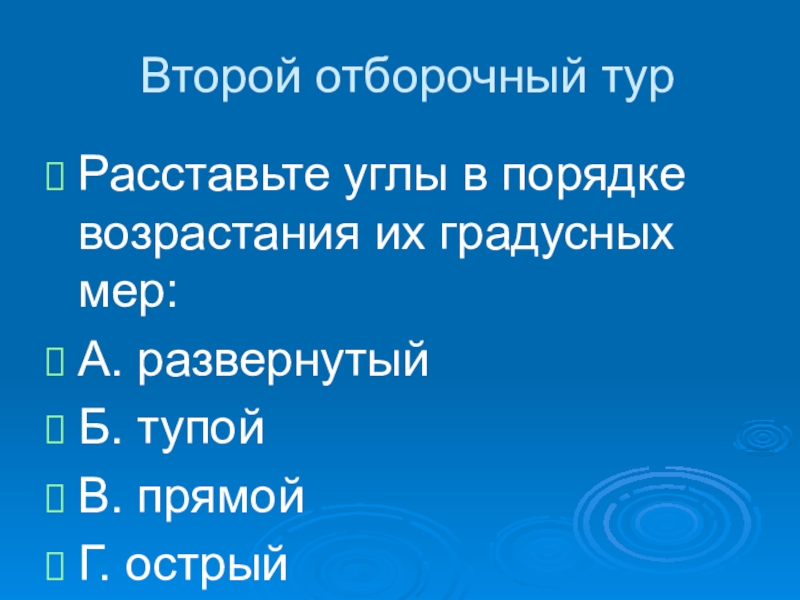 Второй отборочный тур

Расставьте углы в порядке возрастания их градусных мер:

А. развернутый

Б. тупой

В. прямой

Г. острый